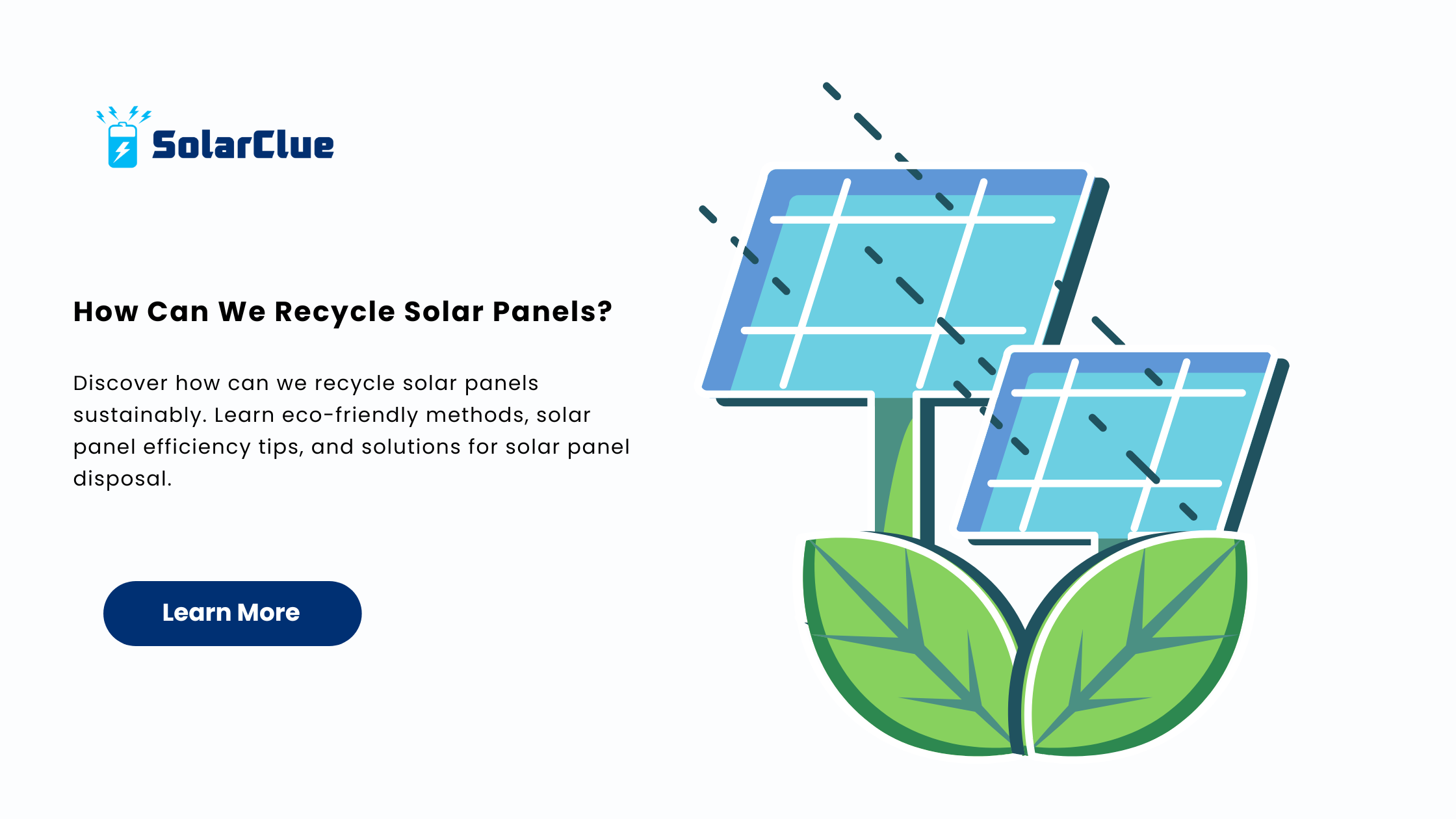 SolarClue

How Can We Recycle Solar Panels?

Discover how can we recycle solar panels sustainably. Learn eco-friendly methods, solar panel efficiency tips, and solutions for solar panel disposal.

Learn More